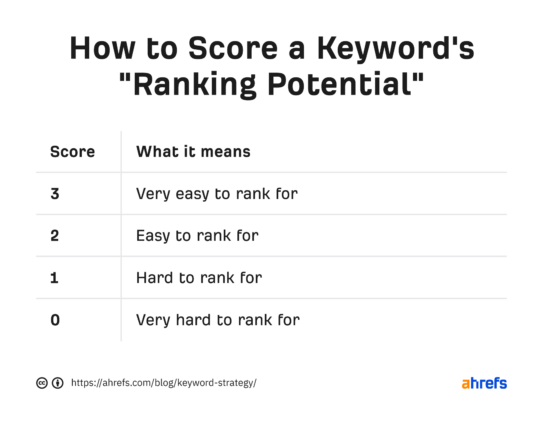 How to Score a Keyword's "Ranking Potential"

| Score | What it means |
|---|---|
| 3 | Very easy to rank for |
| 2 | Easy to rank for |
| 1 | Hard to rank for |
| 0 | Very hard to rank for |

https://ahrefs.com/blog/keyword-strategy/

ahrefs